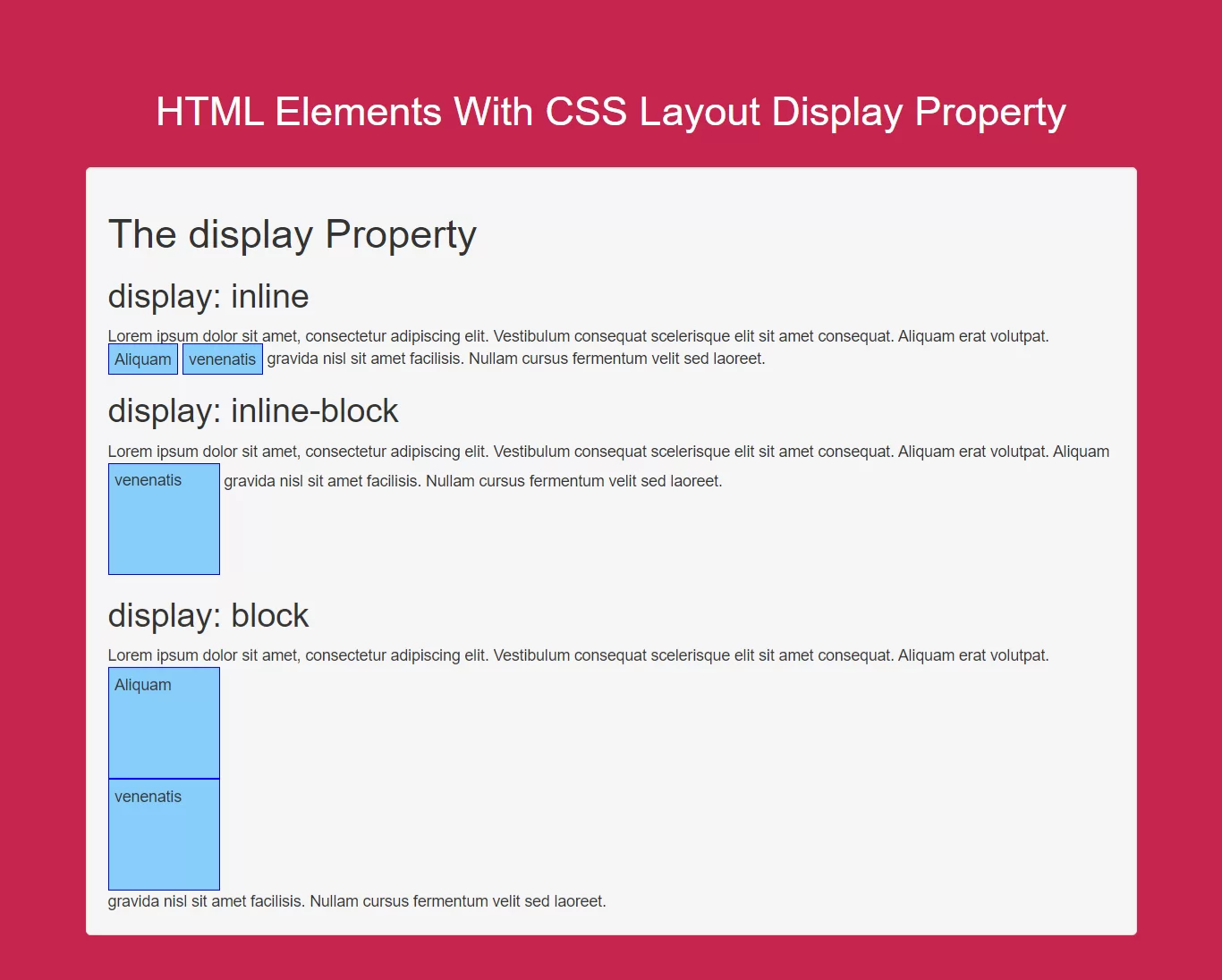 HTML Elements With CSS Layout Display Property

The display Property

display: inline

Lorem ipsum dolor sit amet, consectetur adipiscing elit. Vestibulum consequat scelerisque elit sit amet consequat. Aliquam erat volutpat. Aliquam venenatis gravida nisl sit amet facilisis. Nullam cursus fermentum velit sed laoreet.

display: inline-block

Lorem ipsum dolor sit amet, consectetur adipiscing elit. Vestibulum consequat scelerisque elit sit amet consequat. Aliquam erat volutpat. Aliquam venenatis gravida nisl sit amet facilisis. Nullam cursus fermentum velit sed laoreet.

display: block

Lorem ipsum dolor sit amet, consectetur adipiscing elit. Vestibulum consequat scelerisque elit sit amet consequat. Aliquam erat volutpat.

Aliquam

venenatis

gravida nisl sit amet facilisis. Nullam cursus fermentum velit sed laoreet.